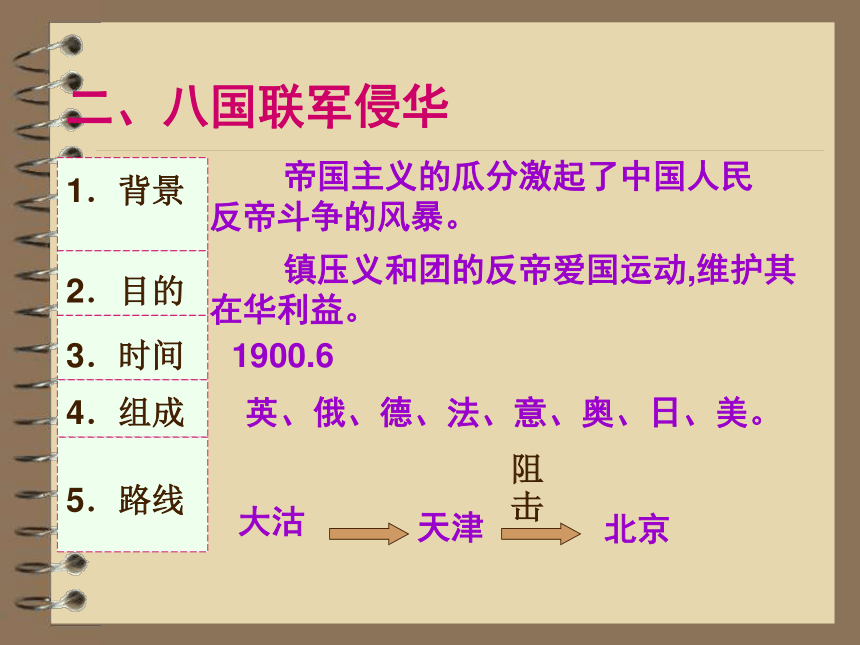 二、八国联军侵华

1．背景

帝国主义的瓜分激起了中国人民反帝斗争的风暴。

2．目的

镇压义和团的反帝爱国运动,维护其在华利益。

3．时间

1900.6

4．组成

英、俄、德、法、意、奥、日、美。

5．路线

大沽 天津 阻击 北京